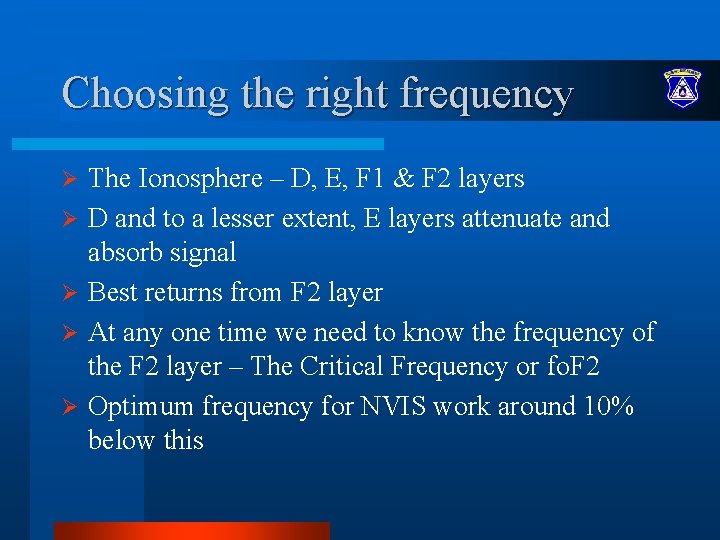 Choosing the right frequency

➢ The Ionosphere – D, E, F1 & F2 layers

➢ D and to a lesser extent, E layers attenuate and absorb signal

➢ Best returns from F2 layer

➢ At any one time we need to know the frequency of the F2 layer – The Critical Frequency or foF2

➢ Optimum frequency for NVIS work around 10% below this